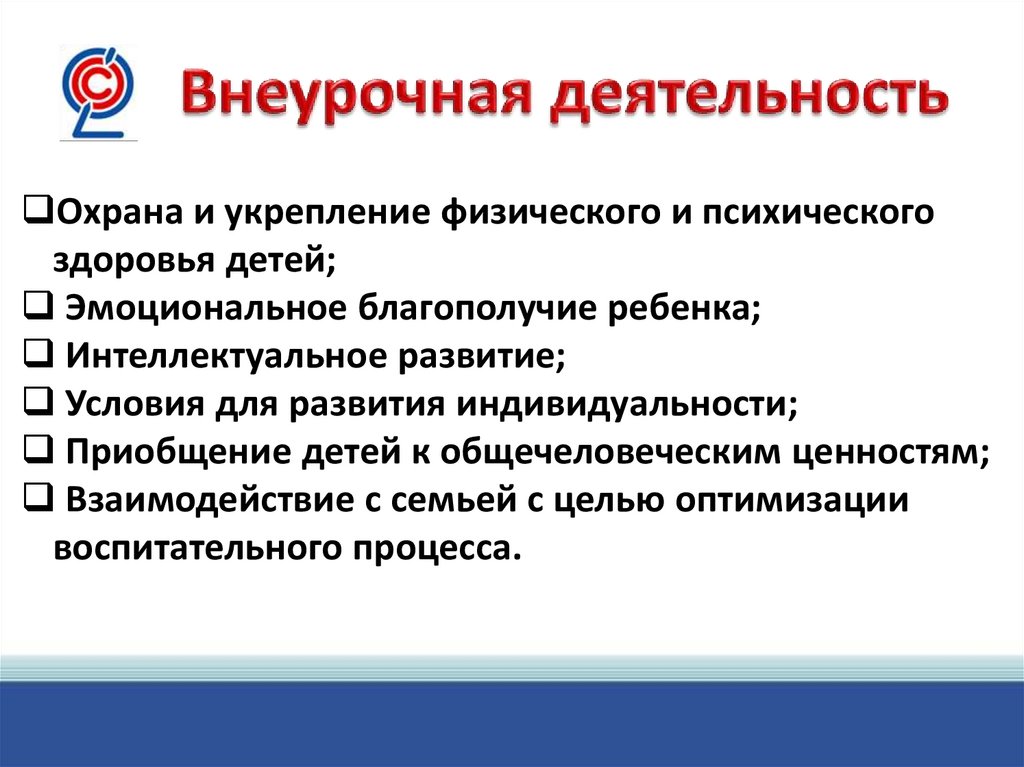 Внеурочная деятельность

❑Охрана и укрепление физического и психического здоровья детей;
❑ Эмоциональное благополучие ребенка;
❑ Интеллектуальное развитие;
❑ Условия для развития индивидуальности;
❑ Приобщение детей к общечеловеческим ценностям;
❑ Взаимодействие с семьей с целью оптимизации воспитательного процесса.